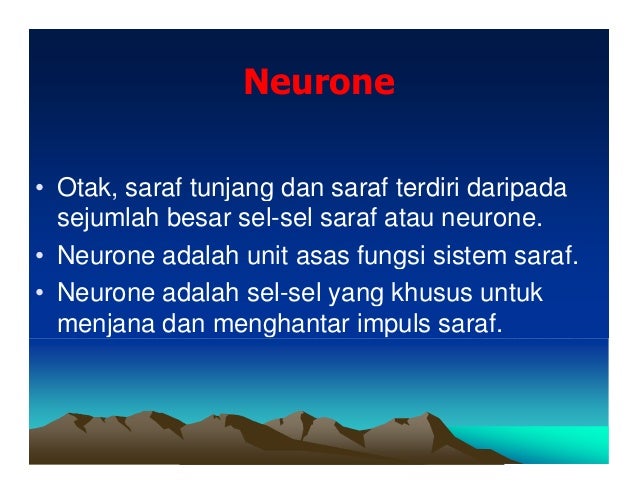 Neurone

• Otak, saraf tunjang dan saraf terdiri daripada sejumlah besar sel-sel saraf atau neurone.
• Neurone adalah unit asas fungsi sistem saraf.
• Neurone adalah sel-sel yang khusus untuk menjana dan menghantar impuls saraf.